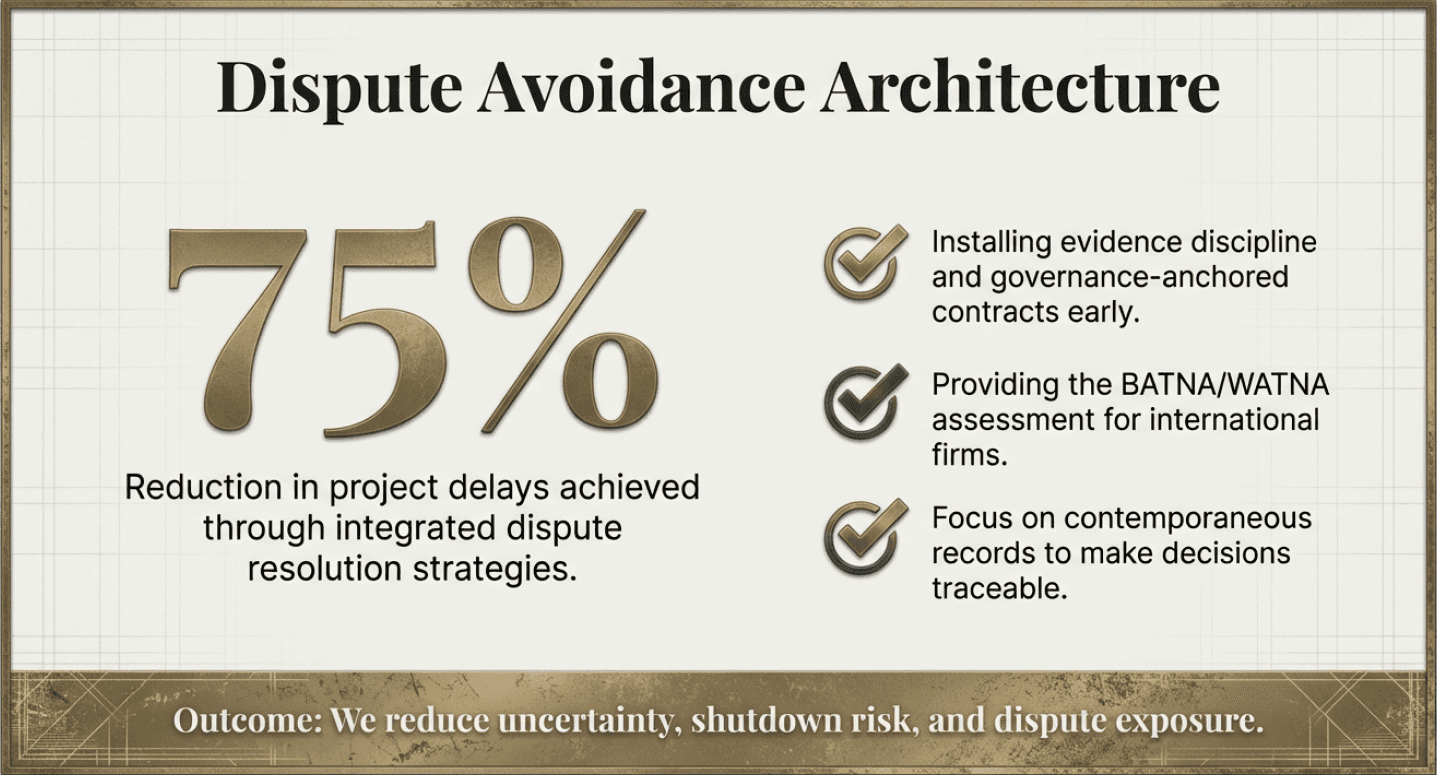 Dispute Avoidance Architecture

75%

Reduction in project delays achieved through integrated dispute resolution strategies.

Installing evidence discipline and governance-anchored contracts early.

Providing the BATNA/WATNA assessment for international firms.

Focus on contemporaneous records to make decisions traceable.

Outcome: We reduce uncertainty, shutdown risk, and dispute exposure.